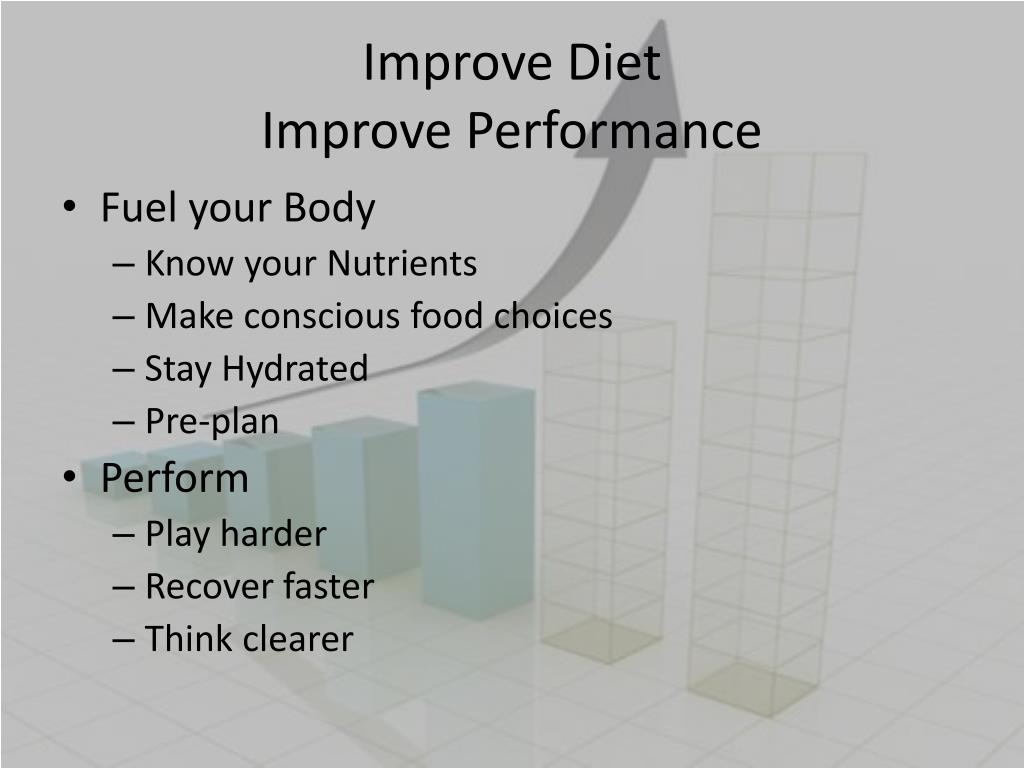 Improve Diet
Improve Performance

• Fuel your Body
– Know your Nutrients
– Make conscious food choices
– Stay Hydrated
– Pre-plan
• Perform
– Play harder
– Recover faster
– Think clearer